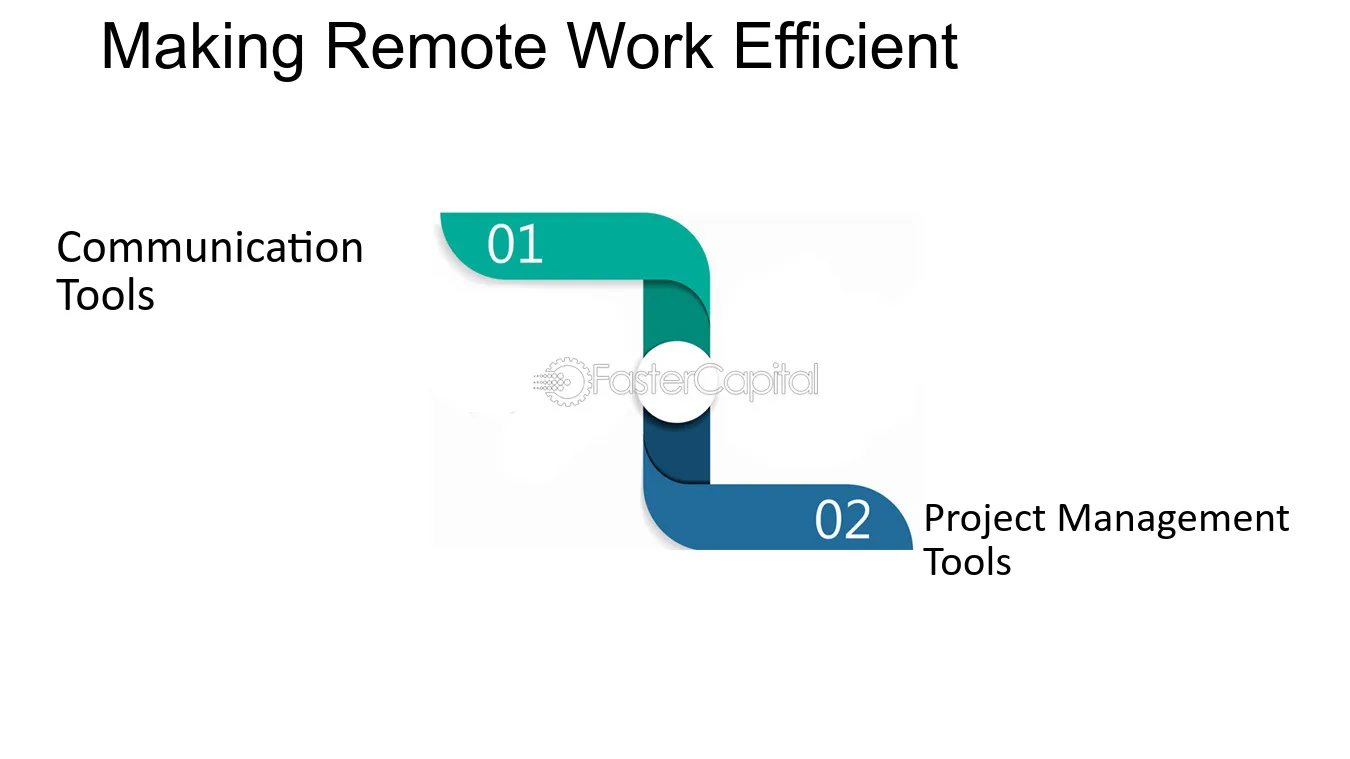 Making Remote Work Efficient

Communication Tools

01

02

Project Management Tools

FasterCapital